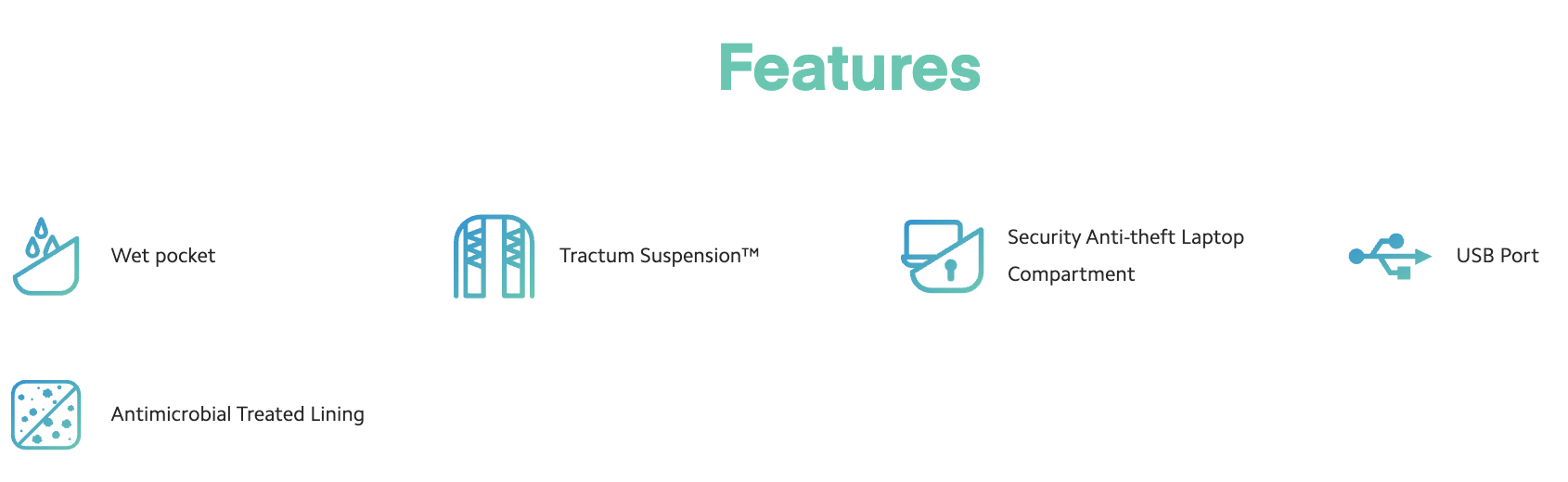 Features

Wet pocket

Tractum Suspension™

Security Anti-theft Laptop Compartment

USB Port

Antimicrobial Treated Lining